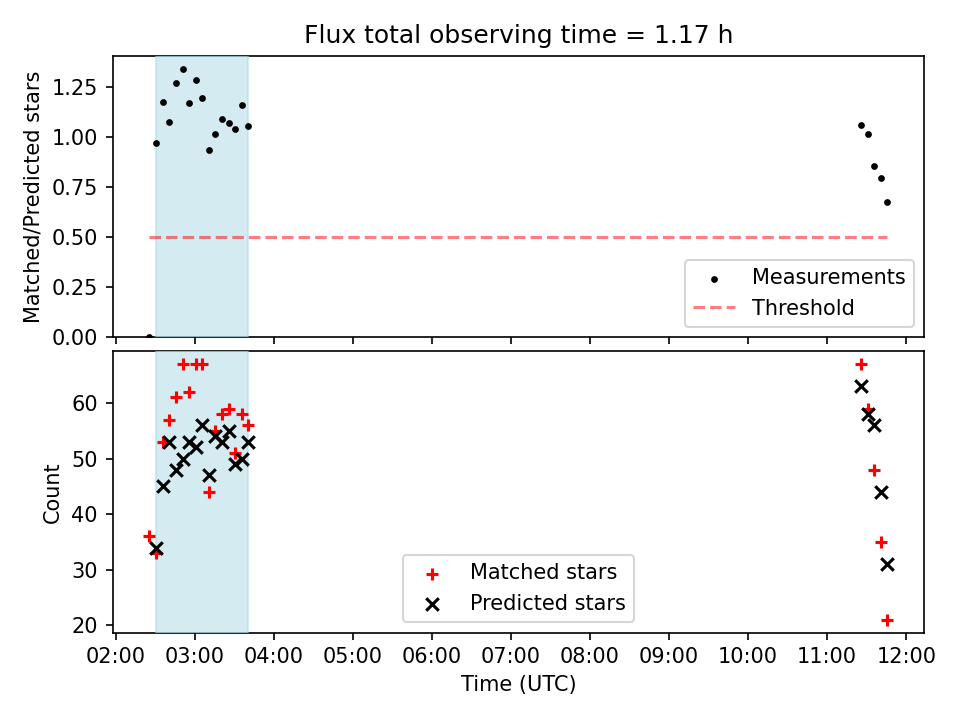 Flux total observing time = 1.17 h

Matched/Predicted stars

1.25
1.00
0.75
0.50
0.25
0.00

Measurements
Threshold

Count

60
50
40
30
20

Matched stars
Predicted stars

02:00 03:00 04:00 05:00 06:00 07:00 08:00 09:00 10:00 11:00 12:00

Time (UTC)